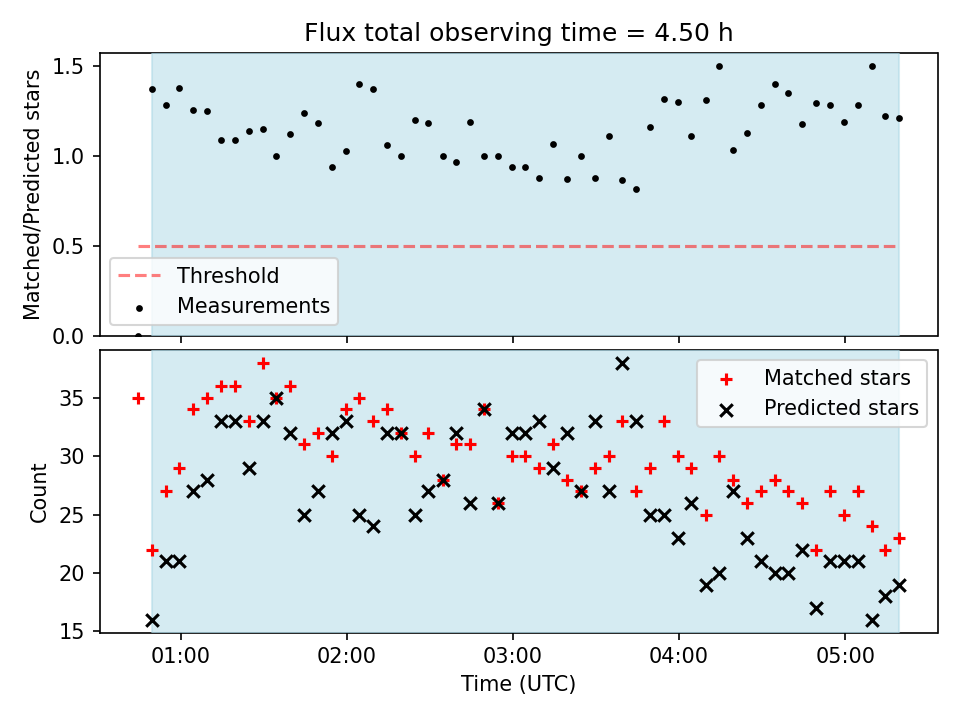 Flux total observing time = 4.50 h

Matched/Predicted stars

1.5
1.0
0.5
0.0

Threshold
Measurements

Count

35
30
25
20
15

Matched stars
Predicted stars

01:00
02:00
03:00
04:00
05:00

Time (UTC)